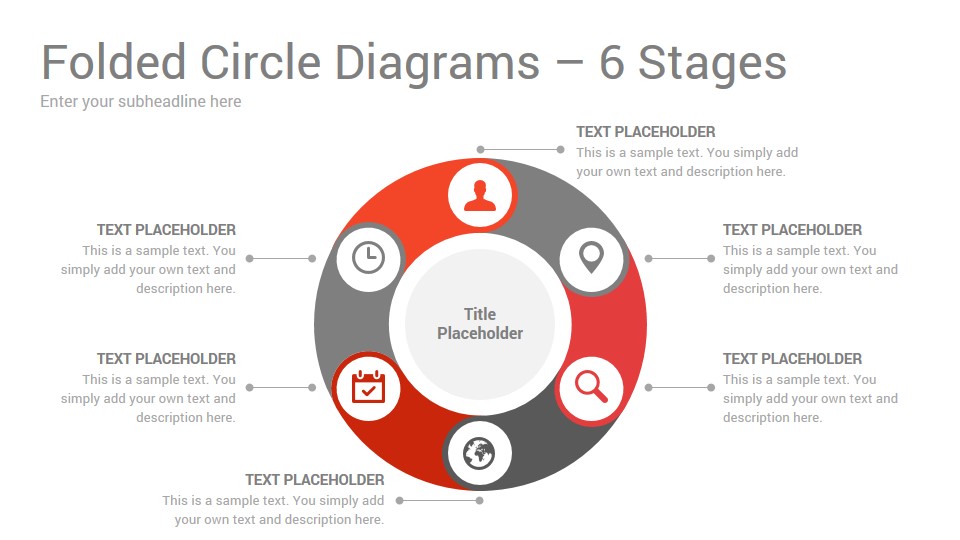 Folded Circle Diagrams – 6 Stages

Enter your subheadline here

TEXT PLACEHOLDER
This is a sample text. You simply add your own text and description here.

TEXT PLACEHOLDER
This is a sample text. You simply add your own text and description here.

TEXT PLACEHOLDER
This is a sample text. You simply add your own text and description here.

Title Placeholder

TEXT PLACEHOLDER
This is a sample text. You simply add your own text and description here.

TEXT PLACEHOLDER
This is a sample text. You simply add your own text and description here.

TEXT PLACEHOLDER
This is a sample text. You simply add your own text and description here.